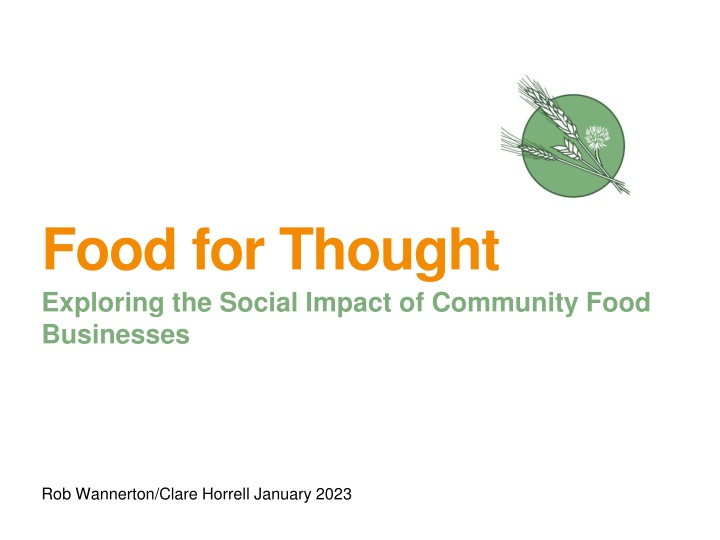 Food for Thought

Exploring the Social Impact of Community Food Businesses

Rob Wannerton/Clare Horrell January 2023